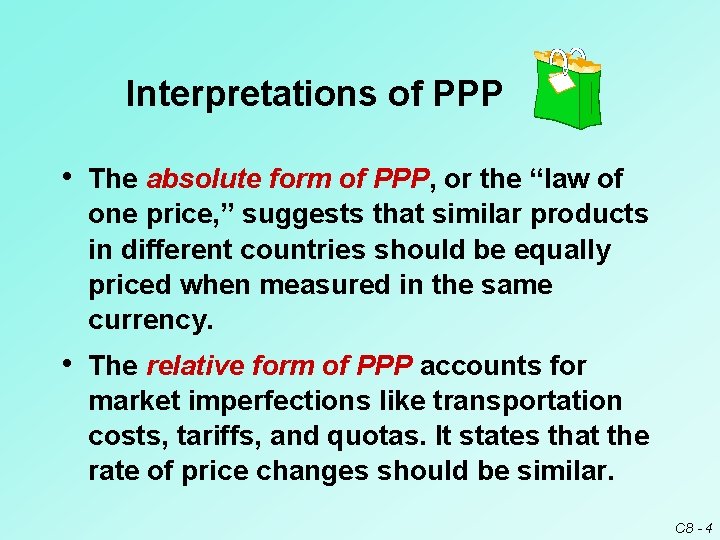 Interpretations of PPP

• The absolute form of PPP, or the “law of one price,” suggests that similar products in different countries should be equally priced when measured in the same currency.

• The relative form of PPP accounts for market imperfections like transportation costs, tariffs, and quotas. It states that the rate of price changes should be similar.

C8 - 4